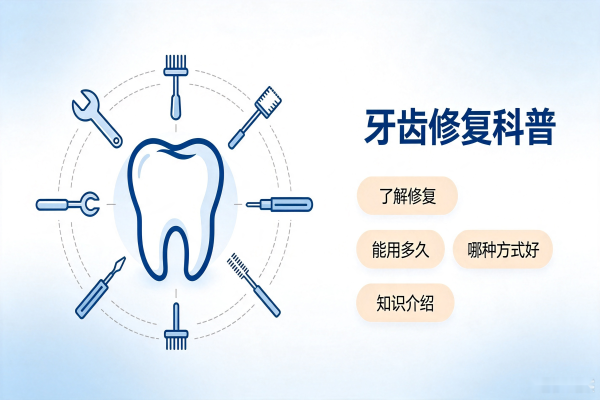 牙齿修复科普

了解修复

能用多久

哪种方式好

知识介绍